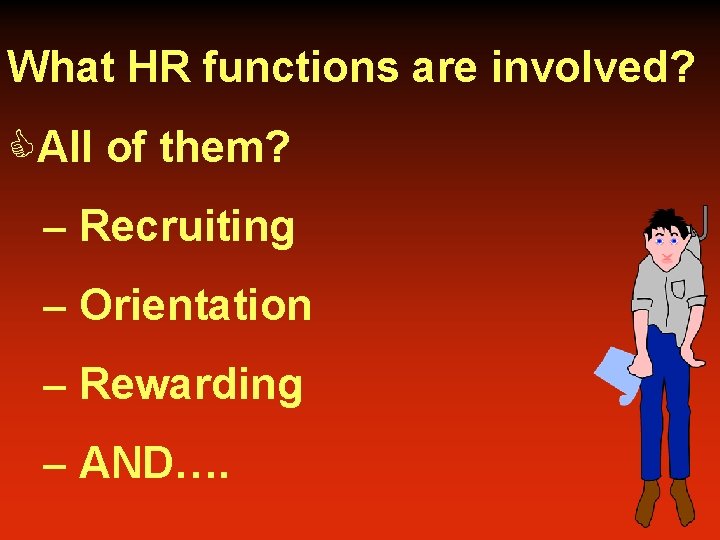 What HR functions are involved?

All of them?

– Recruiting

– Orientation

– Rewarding

– AND….